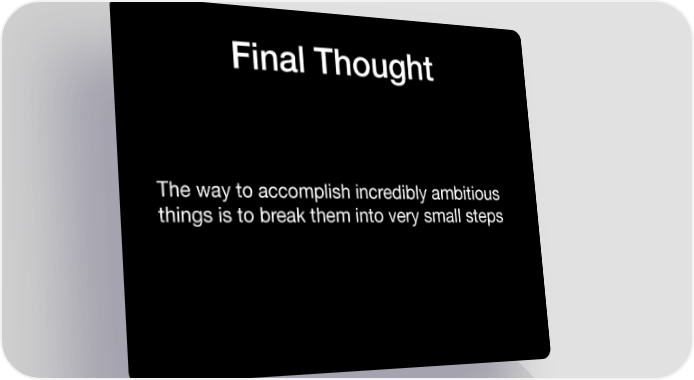 Final Thought

The way to accomplish incredibly ambitious things is to break them into very small steps